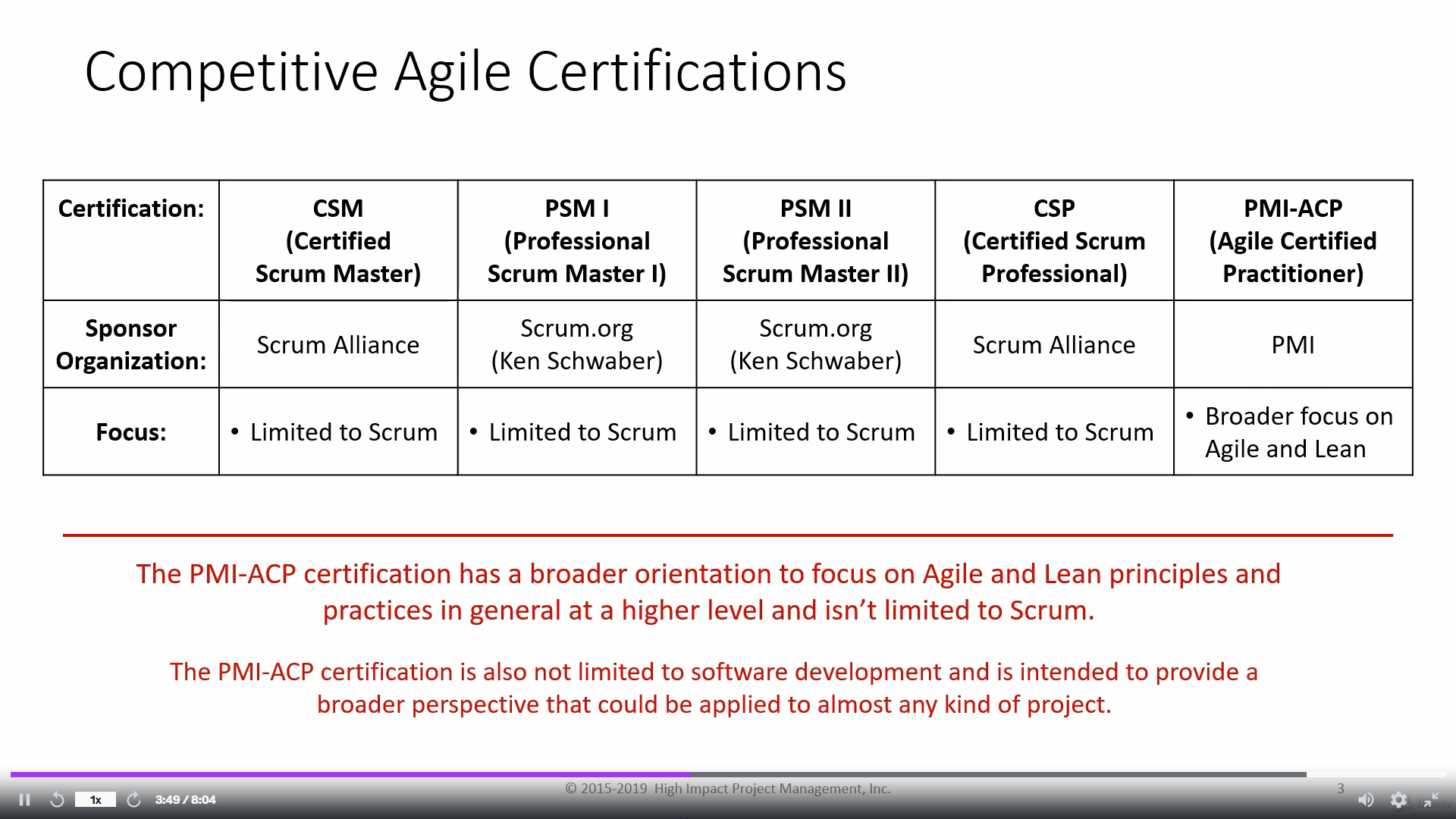 Competitive Agile Certifications

| Certification: | CSM (Certified Scrum Master) | PSM I (Professional Scrum Master I) | PSM II (Professional Scrum Master II) | CSP (Certified Scrum Professional) | PMI-ACP (Agile Certified Practitioner) |
|---|---|---|---|---|---|
| Sponsor Organization: | Scrum Alliance | Scrum.org (Ken Schwaber) | Scrum.org (Ken Schwaber) | Scrum Alliance | PMI |
| Focus: | • Limited to Scrum | • Limited to Scrum | • Limited to Scrum | • Limited to Scrum | • Broader focus on Agile and Lean |

The PMI-ACP certification has a broader orientation to focus on Agile and Lean principles and practices in general at a higher level and isn't limited to Scrum.

The PMI-ACP certification is also not limited to software development and is intended to provide a broader perspective that could be applied to almost any kind of project.

© 2015-2019 High Impact Project Management, Inc.

3

1x 3:49 / 8:04